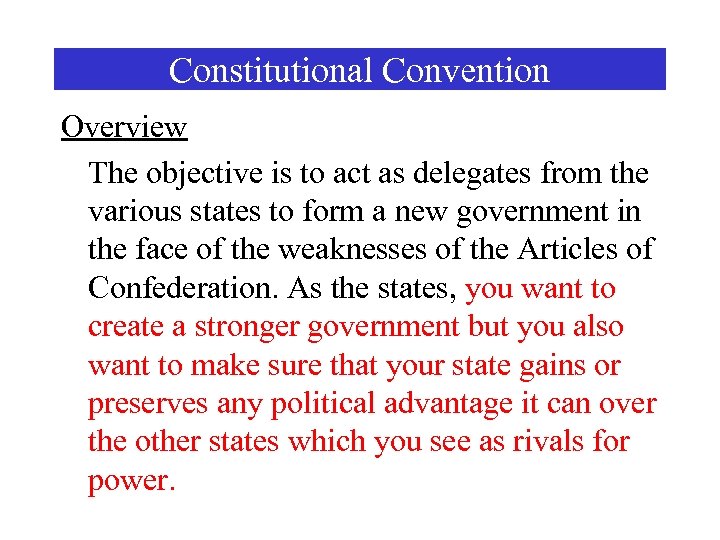 Constitutional Convention

Overview

The objective is to act as delegates from the various states to form a new government in the face of the weaknesses of the Articles of Confederation. As the states, you want to create a stronger government but you also want to make sure that your state gains or preserves any political advantage it can over the other states which you see as rivals for power.